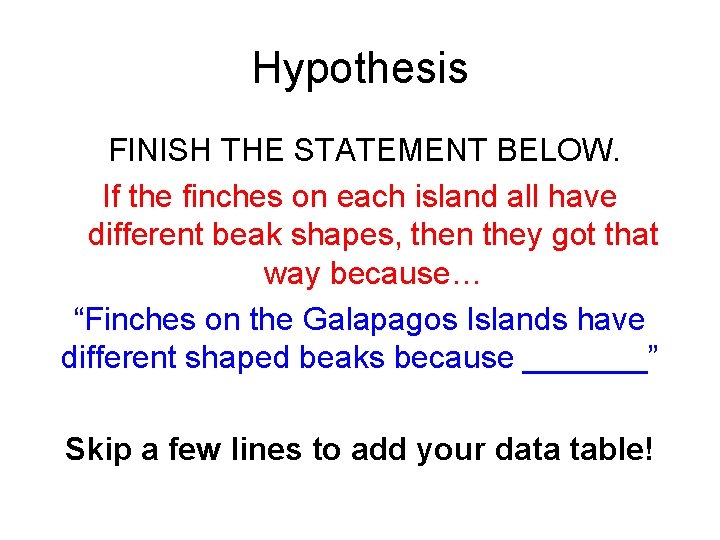 Hypothesis

FINISH THE STATEMENT BELOW.

If the finches on each island all have different beak shapes, then they got that way because…

“Finches on the Galapagos Islands have different shaped beaks because _______”

Skip a few lines to add your data table!